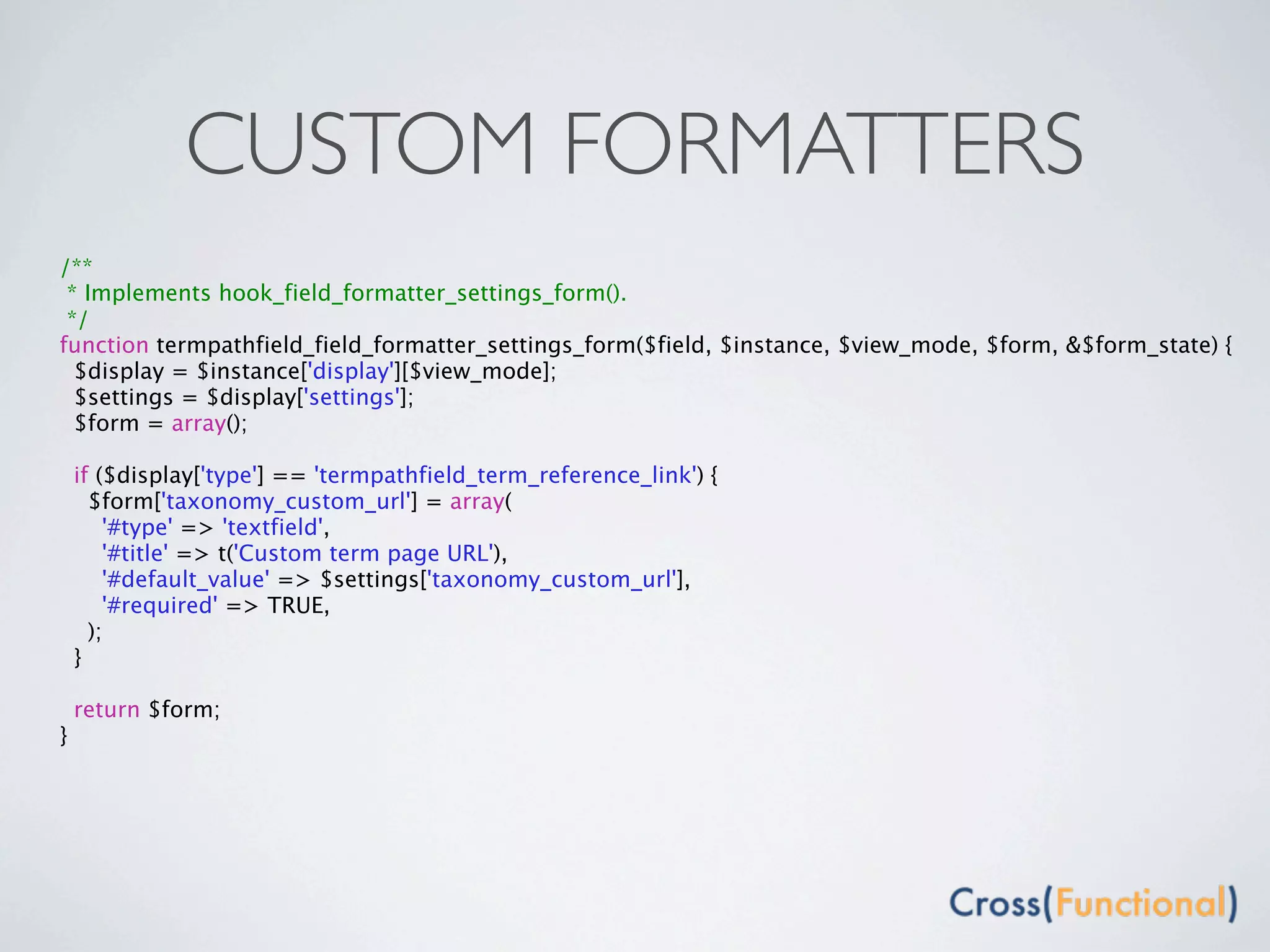 CUSTOM FORMATTERS

/**
 * Implements hook_field_formatter_settings_form().
 */
function termpathfield_field_formatter_settings_form($field, $instance, $view_mode, $form, &$form_state) {
  $display = $instance['display'][$view_mode];
  $settings = $display['settings'];
  $form = array();

  if ($display['type'] == 'termpathfield_term_reference_link') {
    $form['taxonomy_custom_url'] = array(
      '#type' => 'textfield',
      '#title' => t('Custom term page URL'),
      '#default_value' => $settings['taxonomy_custom_url'],
      '#required' => TRUE,
    );
  }

  return $form;
}

Cross(Functional)